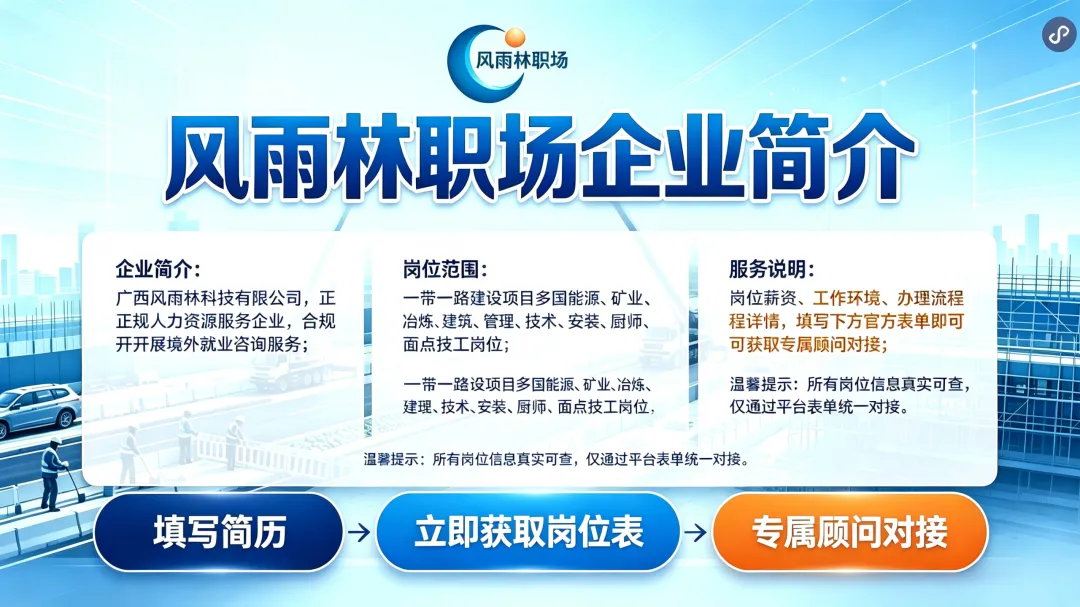 风雨林职场

风雨林职场企业简介

企业简介：
广西风雨林科技有限公司，正正规人力资源服务企业，合规开开展境外就业咨询服务；

岗位范围：
一带一路建设项目多国能源、矿业、冶炼、建筑、管理、技术、安装、厨师、面点技工岗位；

一带一路设项目多国能源、矿业、冶炼、建理、技术、安装、厨师、面点技工岗位，

服务说明：
岗位薪资、工作环境、办理流程程详情，填写下方官方表单即可可获取专属顾问对接；

温馨提示：所有岗位信息真实可查，仅通过平台表单统一对接。

温馨提示：所有岗位信息真实可查，仅通过平台表单统一对接。

填写简历 → 立即获取岗位表 → 专属顾问对接